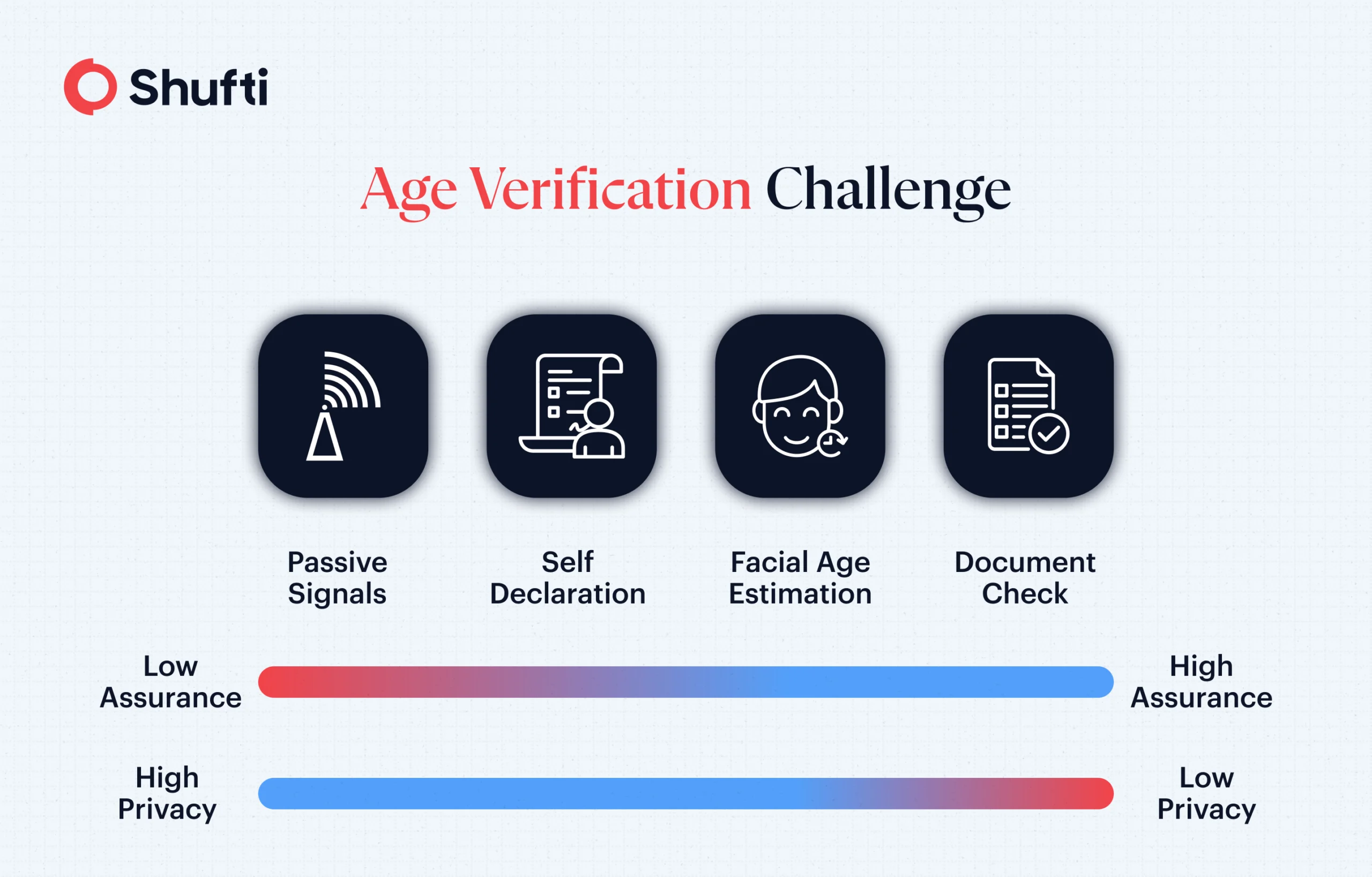 Shufti

Age Verification Challenge

Passive Signals

Self Declaration

Facial Age Estimation

Document Check

Low Assurance

High Assurance

High Privacy

Low Privacy